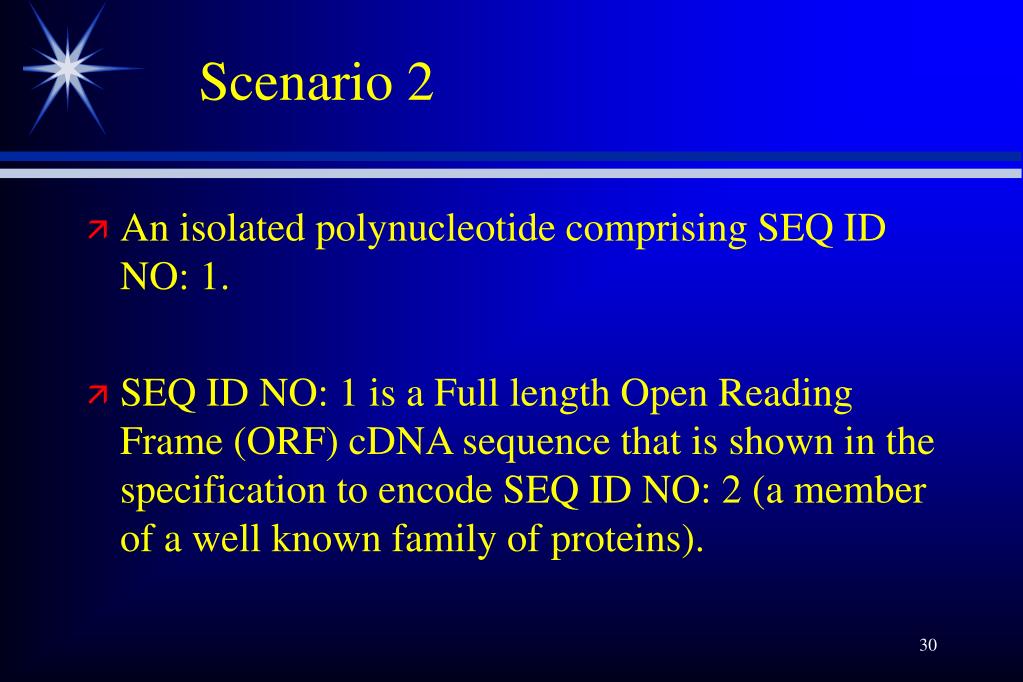 Scenario 2

An isolated polynucleotide comprising SEQ ID NO: 1.

SEQ ID NO: 1 is a Full length Open Reading Frame (ORF) cDNA sequence that is shown in the specification to encode SEQ ID NO: 2 (a member of a well known family of proteins).

30